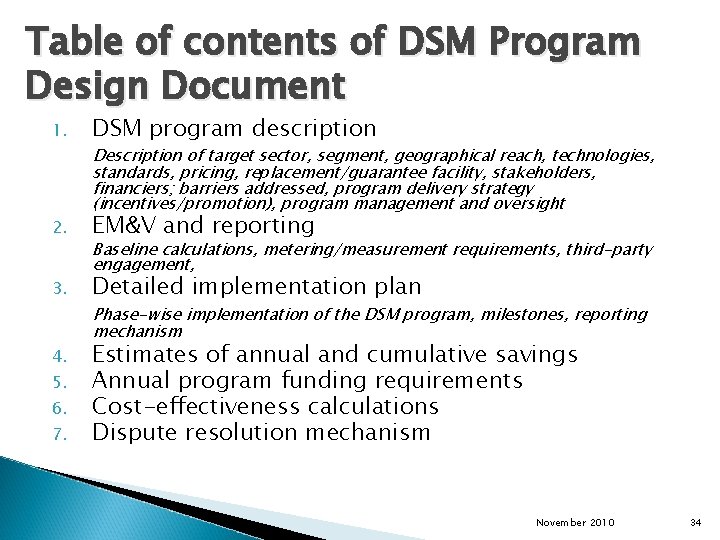 Table of contents of DSM Program Design Document

1. DSM program description

Description of target sector, segment, geographical reach, technologies, standards, pricing, replacement/guarantee facility, stakeholders, financiers; barriers addressed, program delivery strategy (incentives/promotion), program management and oversight

2. EM&V and reporting

Baseline calculations, metering/measurement requirements, third-party engagement,

3. Detailed implementation plan

Phase-wise implementation of the DSM program, milestones, reporting mechanism

4. Estimates of annual and cumulative savings
5. Annual program funding requirements
6. Cost-effectiveness calculations
7. Dispute resolution mechanism

November 2010

34